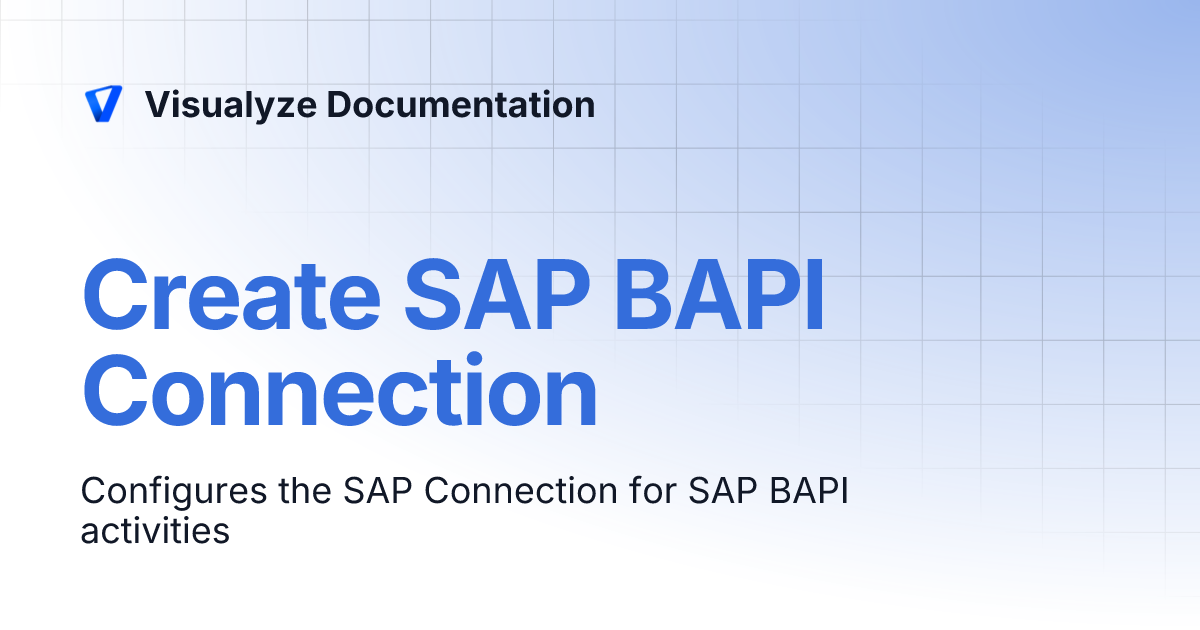 Visualyze Documentation

Create SAP BAPI Connection

Configures the SAP Connection for SAP BAPI activities